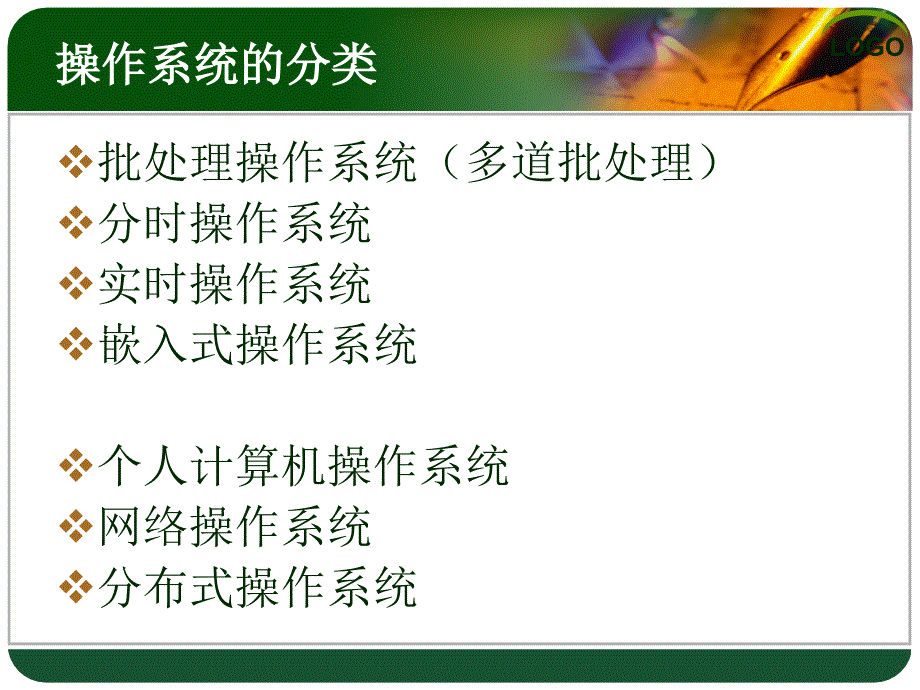 操作系统的分类

LOGO

❖批处理操作系统（多道批处理）
❖分时操作系统
❖实时操作系统
❖嵌入式操作系统

❖个人计算机操作系统
❖网络操作系统
❖分布式操作系统